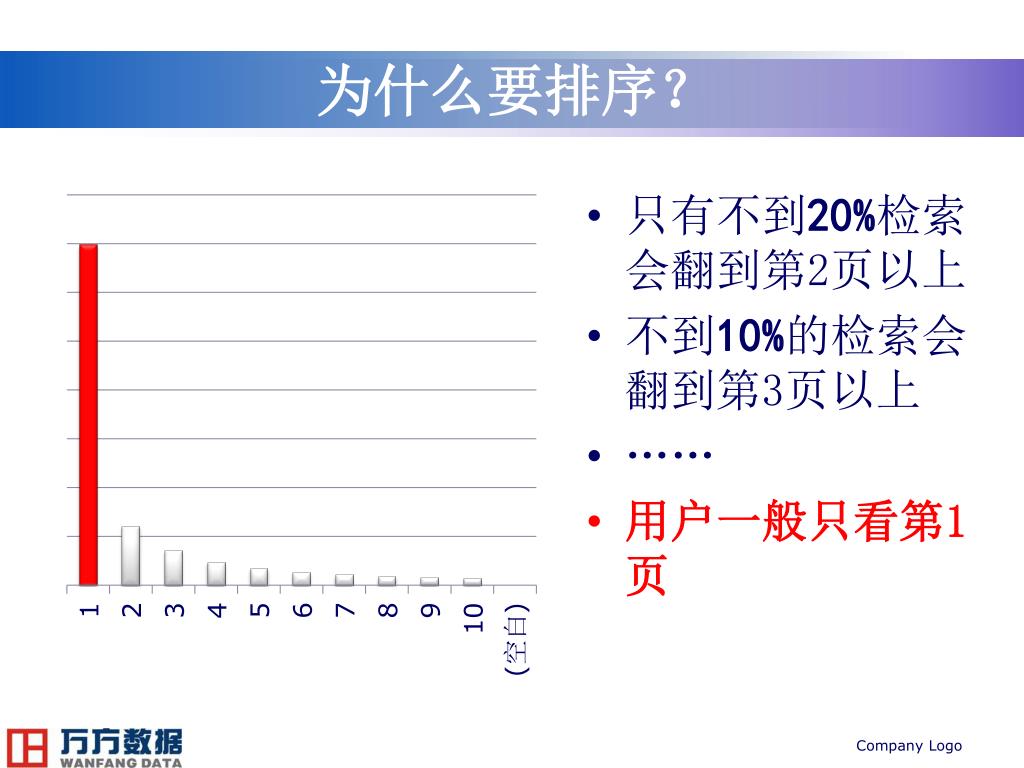 为什么要排序?

1
2
3
4
5
6
7
8
9
10
(空白)

• 只有不到20%检索会翻到第2页以上
• 不到10%的检索会翻到第3页以上
• ……
• 用户一般只看第1页

万方数据
WANFANG DATA

Company Logo